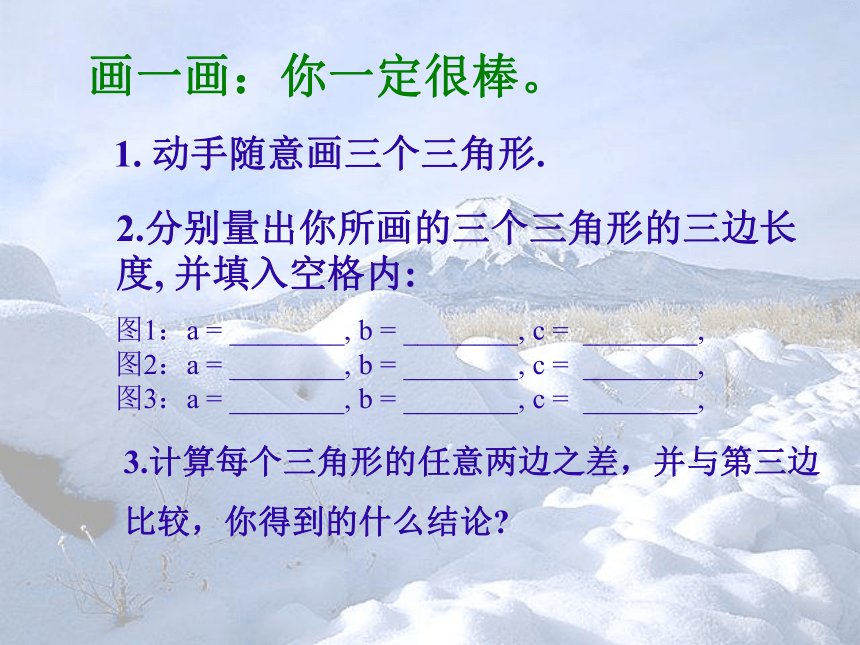 画一画：你一定很棒。

1. 动手随意画三个三角形.

2.分别量出你所画的三个三角形的三边长度, 并填入空格内:

图1：a = ________, b = ________, c = ________,
图2：a = ________, b = ________, c = ________,
图3：a = ________, b = ________, c = ________,

3.计算每个三角形的任意两边之差，并与第三边比较，你得到的什么结论?